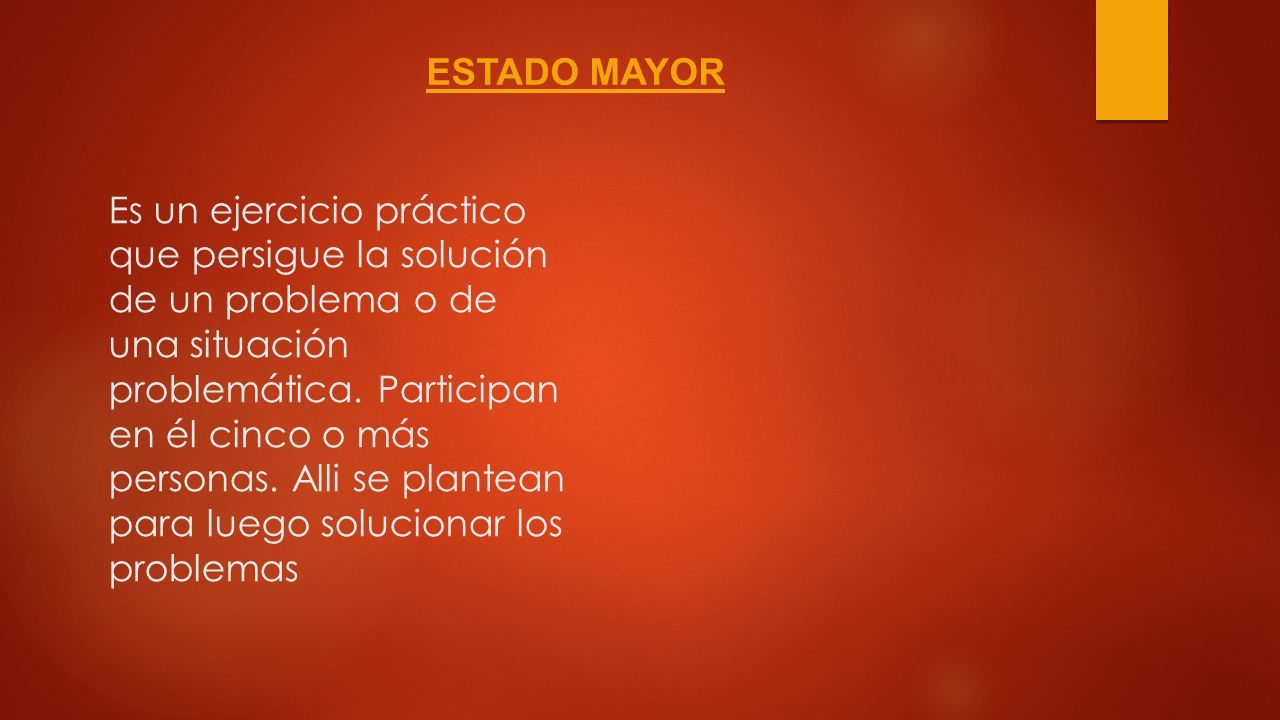 ESTADO MAYOR

Es un ejercicio práctico que persigue la solución de un problema o de una situación problemática. Participan en él cinco o más personas. Alli se plantean para luego solucionar los problemas